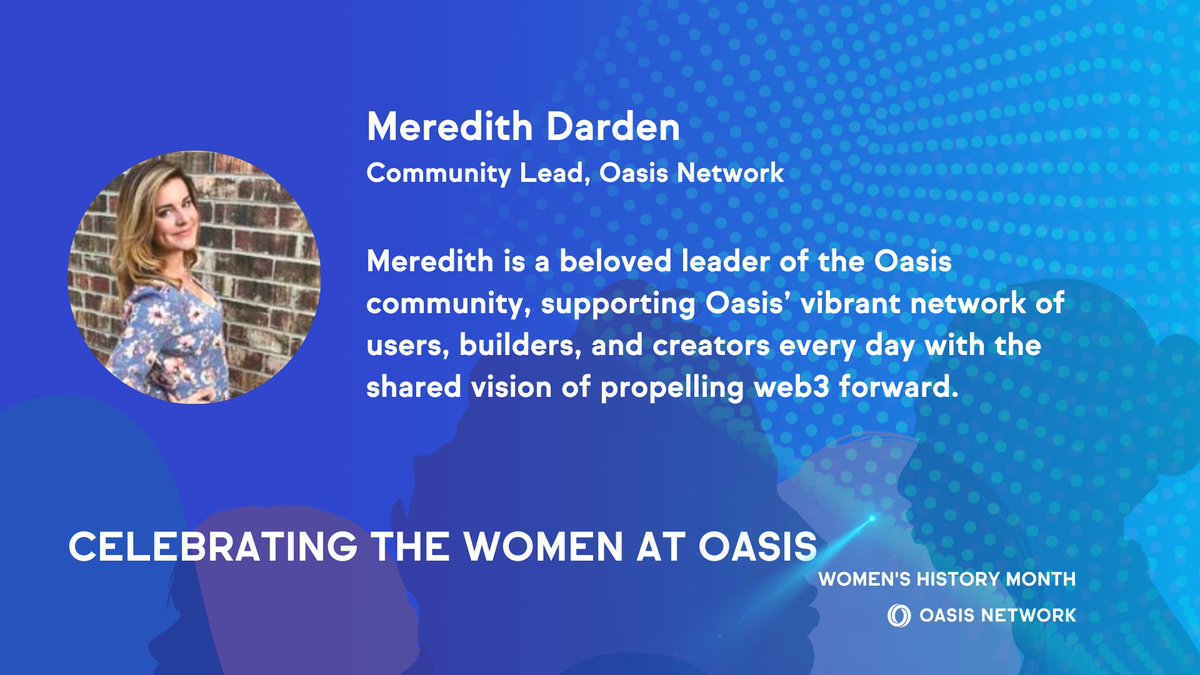 Meredith Darden
Community Lead, Oasis Network

Meredith is a beloved leader of the Oasis community, supporting Oasis' vibrant network of users, builders, and creators every day with the shared vision of propelling web3 forward.

CELEBRATING THE WOMEN AT OASIS
WOMEN'S HISTORY MONTH
OASIS NETWORK